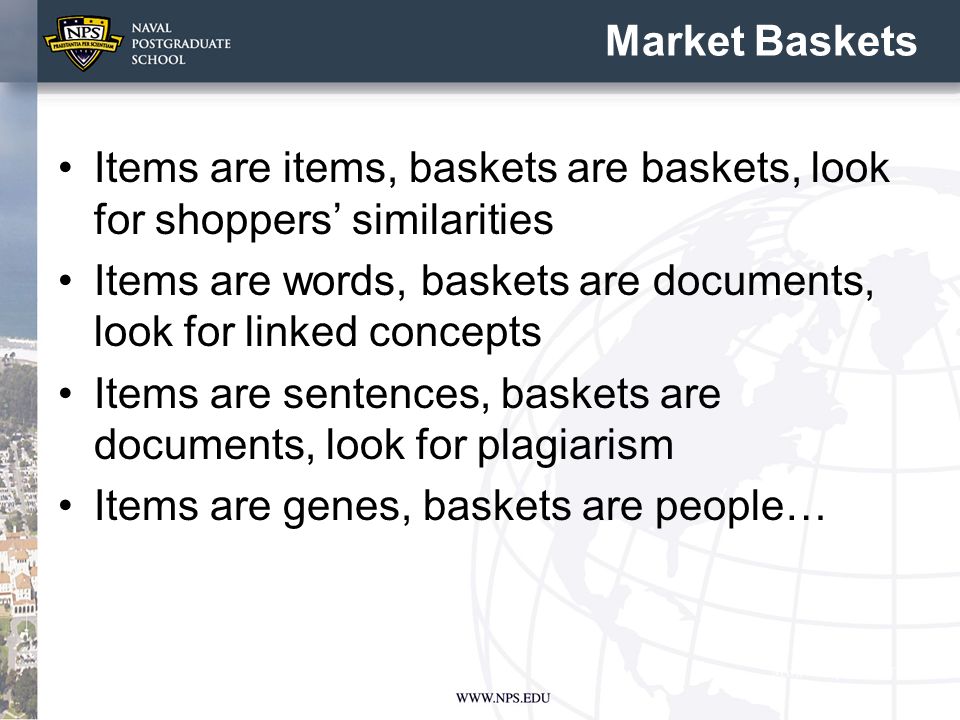 NPS
PRAESTANTIA PER SCIENTIAM
NAVAL
POSTGRADUATE
SCHOOL

Market Baskets

• Items are items, baskets are baskets, look for shoppers’ similarities
• Items are words, baskets are documents, look for linked concepts
• Items are sentences, baskets are documents, look for plagiarism
• Items are genes, baskets are people…

WWW.NPS.EDU